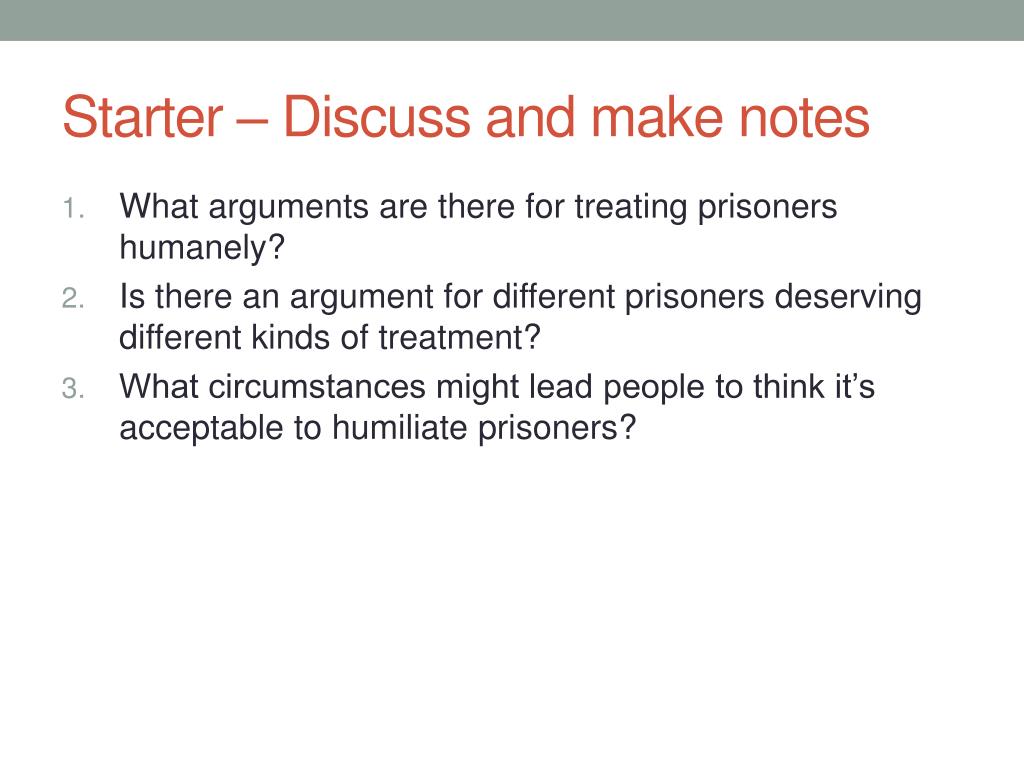 Starter – Discuss and make notes

1. What arguments are there for treating prisoners humanely?
2. Is there an argument for different prisoners deserving different kinds of treatment?
3. What circumstances might lead people to think it’s acceptable to humiliate prisoners?